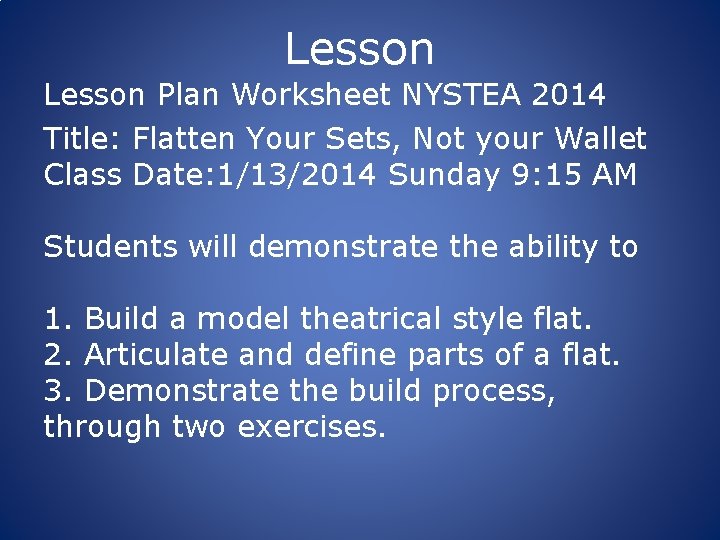 Lesson

Lesson Plan Worksheet NYSTEA 2014

Title: Flatten Your Sets, Not your Wallet
Class Date:1/13/2014 Sunday 9:15 AM

Students will demonstrate the ability to

1. Build a model theatrical style flat.
2. Articulate and define parts of a flat.
3. Demonstrate the build process, through two exercises.